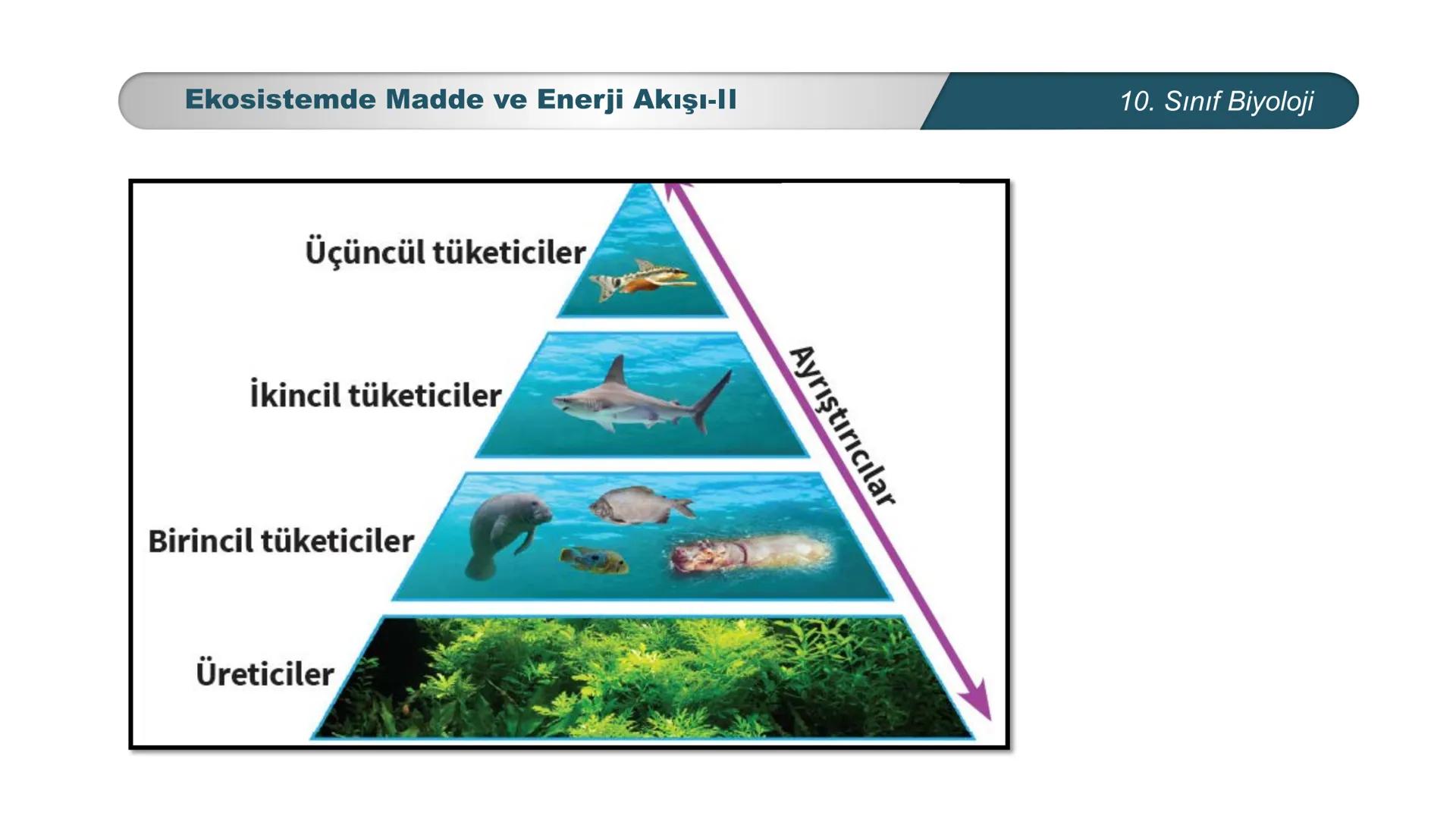 Ekosistemde Madde ve Enerji Akışı-II

10. Sınıf Biyoloji

Üçüncül tüketiciler

İkincil tüketiciler

Birincil tüketiciler

Üreticiler

Ayrıştırıcılar